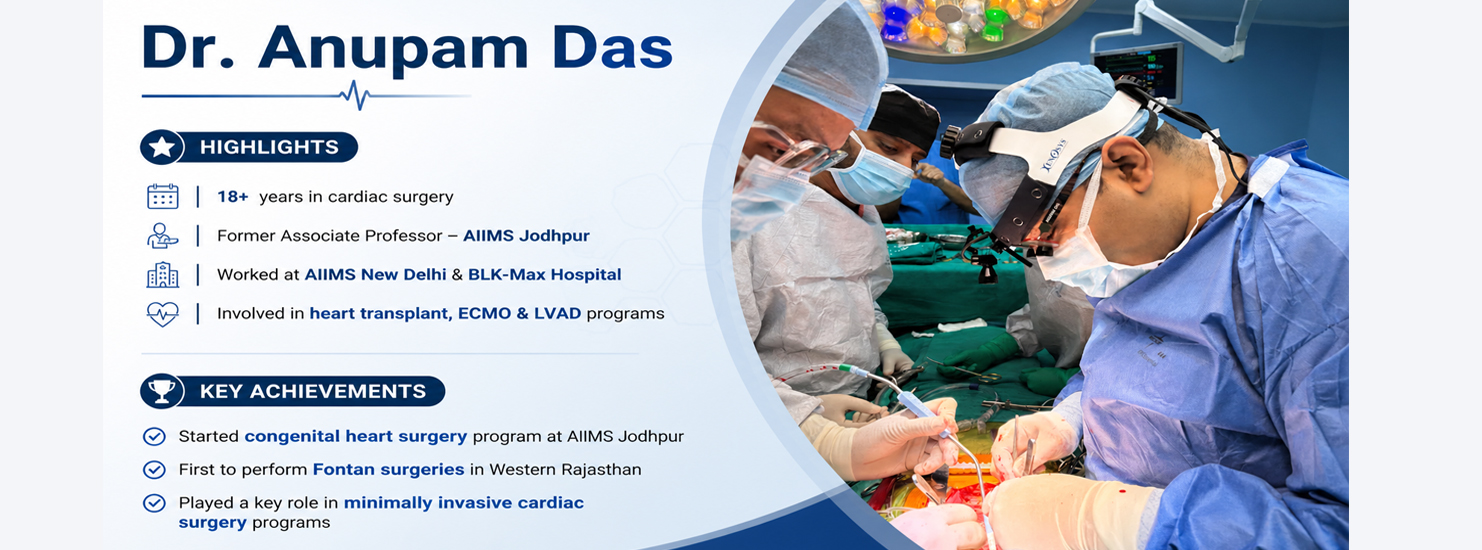 Dr. Anupam Das

HIGHLIGHTS

18+ years in cardiac surgery

Former Associate Professor – AIIMS Jodhpur

Worked at AIIMS New Delhi & BLK-Max Hospital

Involved in heart transplant, ECMO & LVAD programs

KEY ACHIEVEMENTS

Started congenital heart surgery program at AIIMS Jodhpur

First to perform Fontan surgeries in Western Rajasthan

Played a key role in minimally invasive cardiac surgery programs